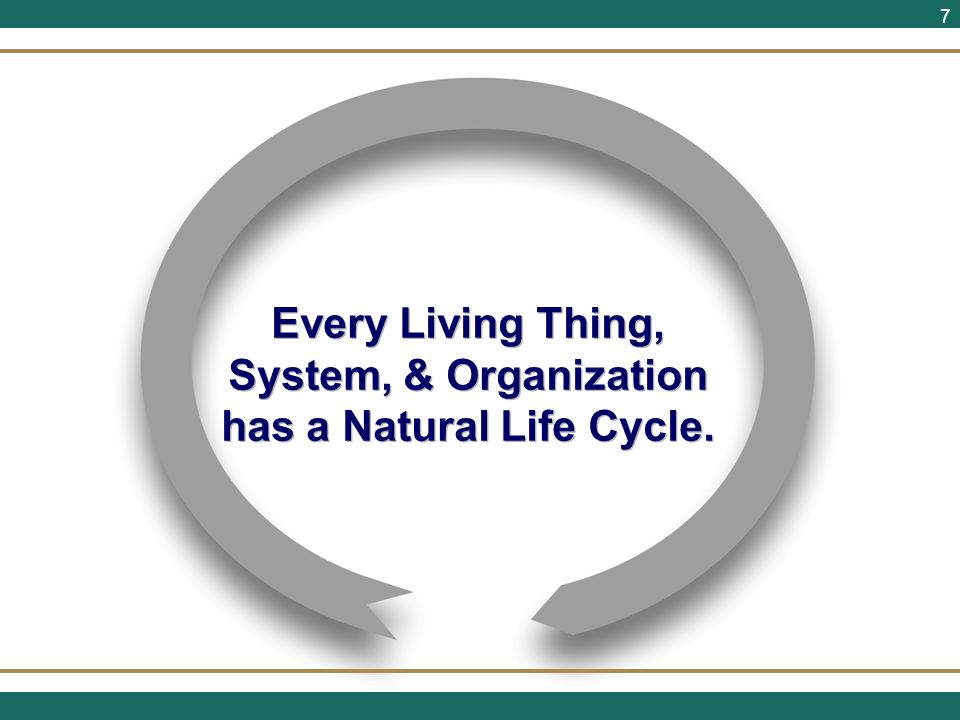 7

Every Living Thing, System, & Organization has a Natural Life Cycle.